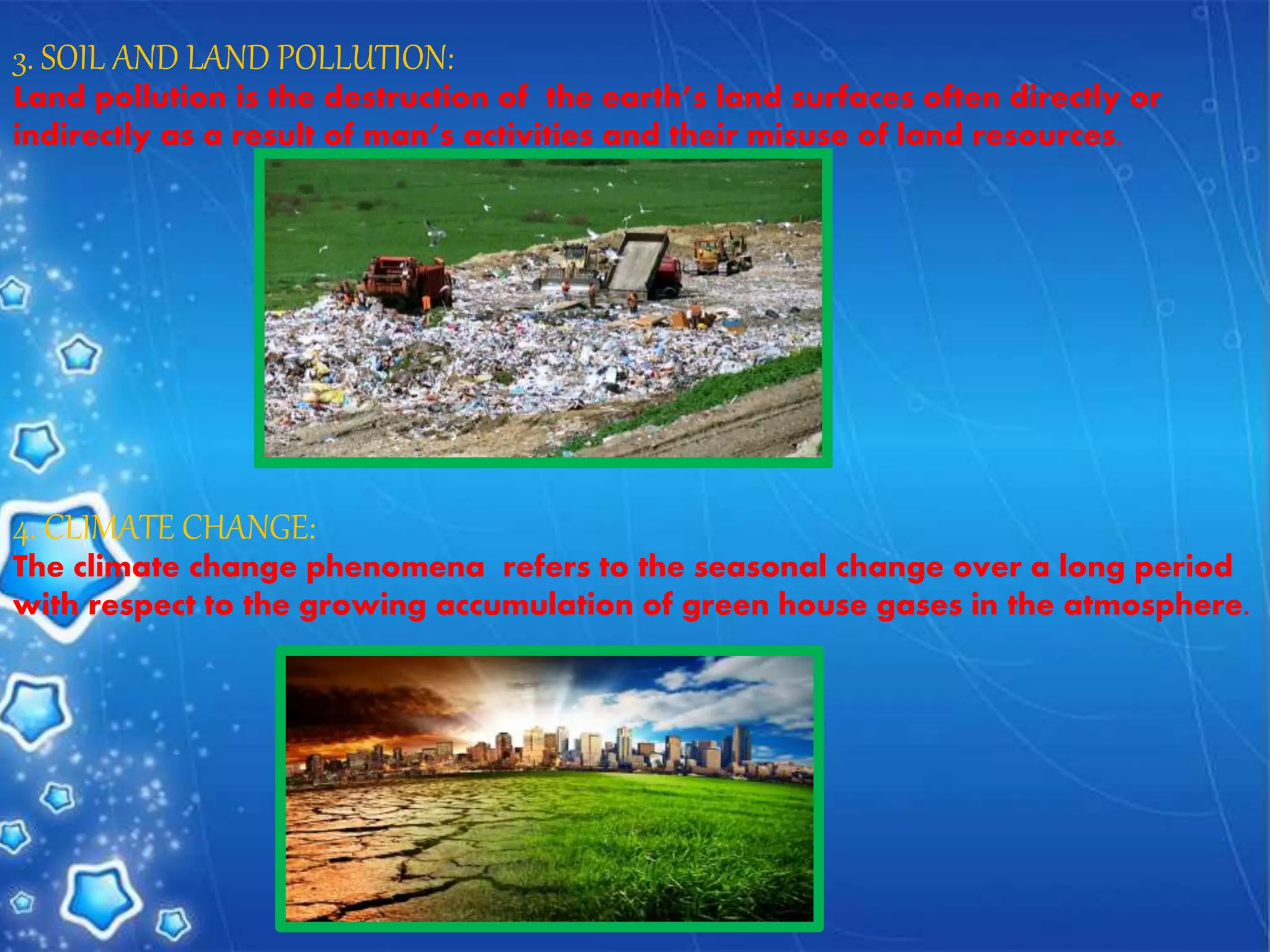 3. SOIL AND LAND POLLUTION:
Land pollution is the destruction of the earth's land surfaces often directly or indirectly as a result of man's activities and their misuse of land resources.

4. CLIMATE CHANGE:
The climate change phenomena refers to the seasonal change over a long period with respect to the growing accumulation of green house gases in the atmosphere.